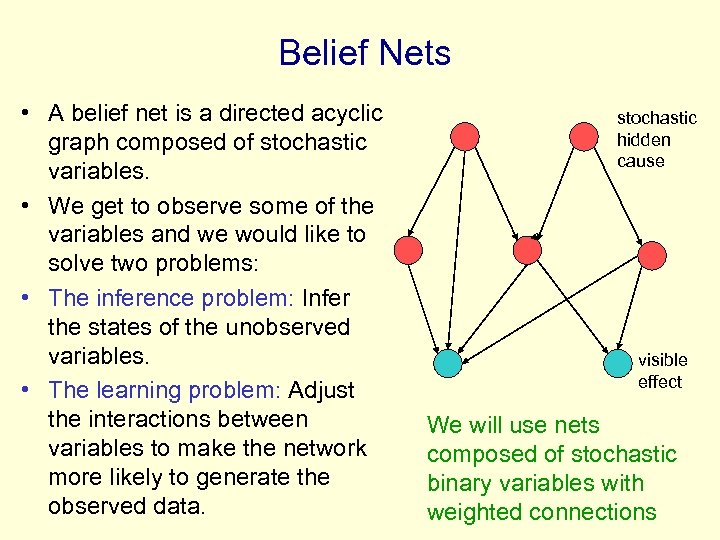 Belief Nets

• A belief net is a directed acyclic graph composed of stochastic variables.
• We get to observe some of the variables and we would like to solve two problems:
• The inference problem: Infer the states of the unobserved variables.
• The learning problem: Adjust the interactions between variables to make the network more likely to generate the observed data.

stochastic hidden cause

visible effect

We will use nets composed of stochastic binary variables with weighted connections